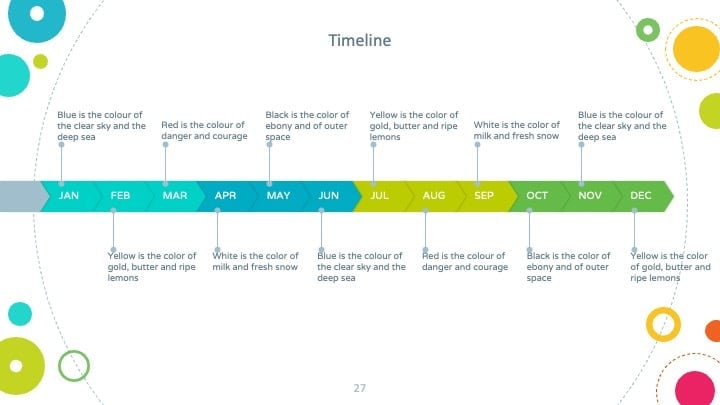 Timeline

Blue is the colour of the clear sky and the deep sea

Red is the colour of danger and courage

Black is the color of ebony and of outer space

Yellow is the color of gold, butter and ripe lemons

White is the color of milk and fresh snow

Blue is the colour of the clear sky and the deep sea

JAN FEB MAR APR MAY JUN JUL AUG SEP OCT NOV DEC

Yellow is the color of gold, butter and ripe lemons

White is the color of milk and fresh snow

Blue is the colour of the clear sky and the deep sea

Red is the colour of danger and courage

Black is the color of ebony and of outer space

Yellow is the color of gold, butter and ripe lemons

27